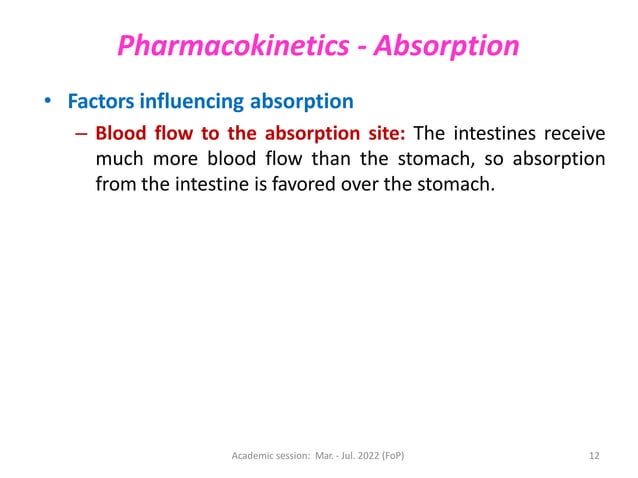 Pharmacokinetics - Absorption

• Factors influencing absorption

– Blood flow to the absorption site: The intestines receive much more blood flow than the stomach, so absorption from the intestine is favored over the stomach.

Academic session: Mar. - Jul. 2022 (FoP)

12